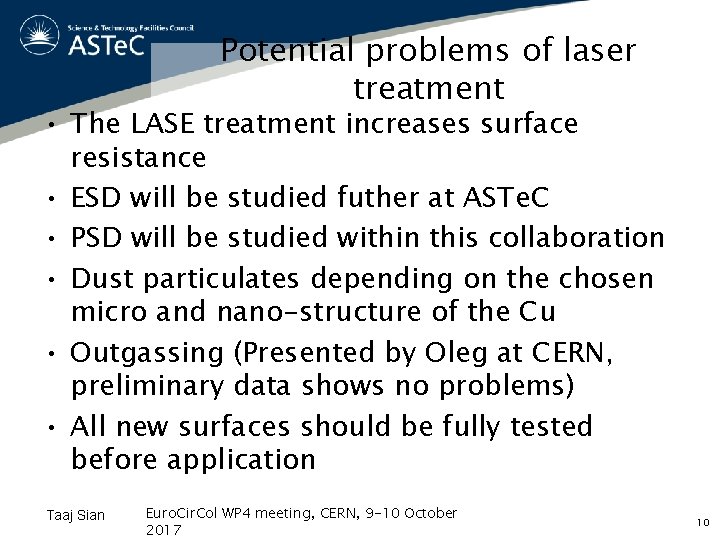 Science & Technology Facilities Council
ASTeC

Potential problems of laser treatment

• The LASE treatment increases surface resistance
• ESD will be studied futher at ASTeC
• PSD will be studied within this collaboration
• Dust particulates depending on the chosen micro and nano-structure of the Cu
• Outgassing (Presented by Oleg at CERN, preliminary data shows no problems)
• All new surfaces should be fully tested before application

Taaj Sian

EuroCirCol WP4 meeting, CERN, 9-10 October 2017

10